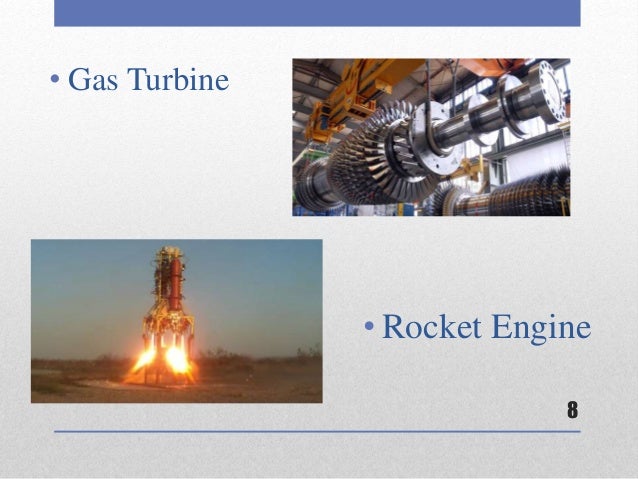 • Gas Turbine

• Rocket Engine

8